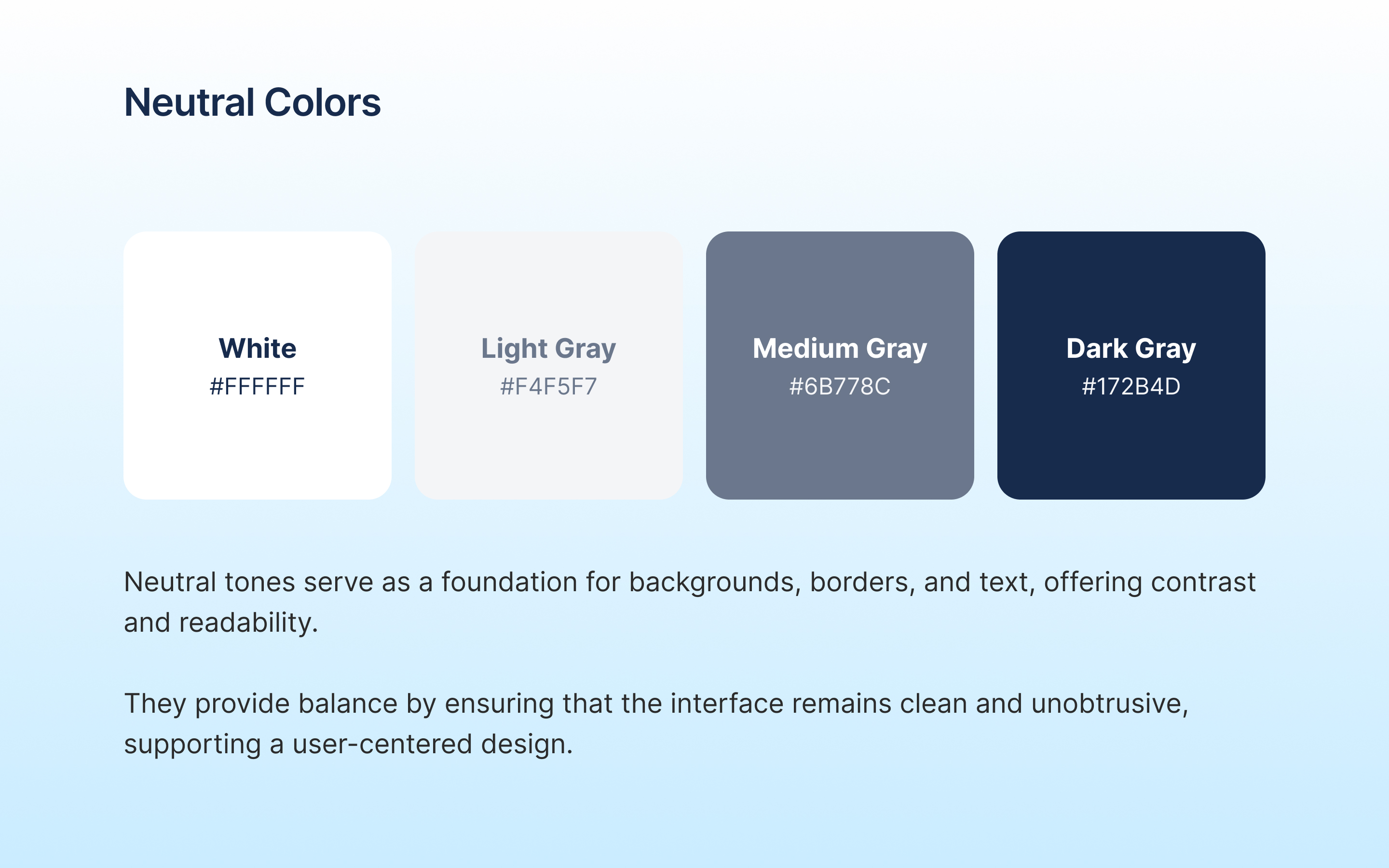 Neutral Colors

White
#FFFFFF

Light Gray
#F4F5F7

Medium Gray
#6B778C

Dark Gray
#172B4D

Neutral tones serve as a foundation for backgrounds, borders, and text, offering contrast and readability.

They provide balance by ensuring that the interface remains clean and unobtrusive, supporting a user-centered design.